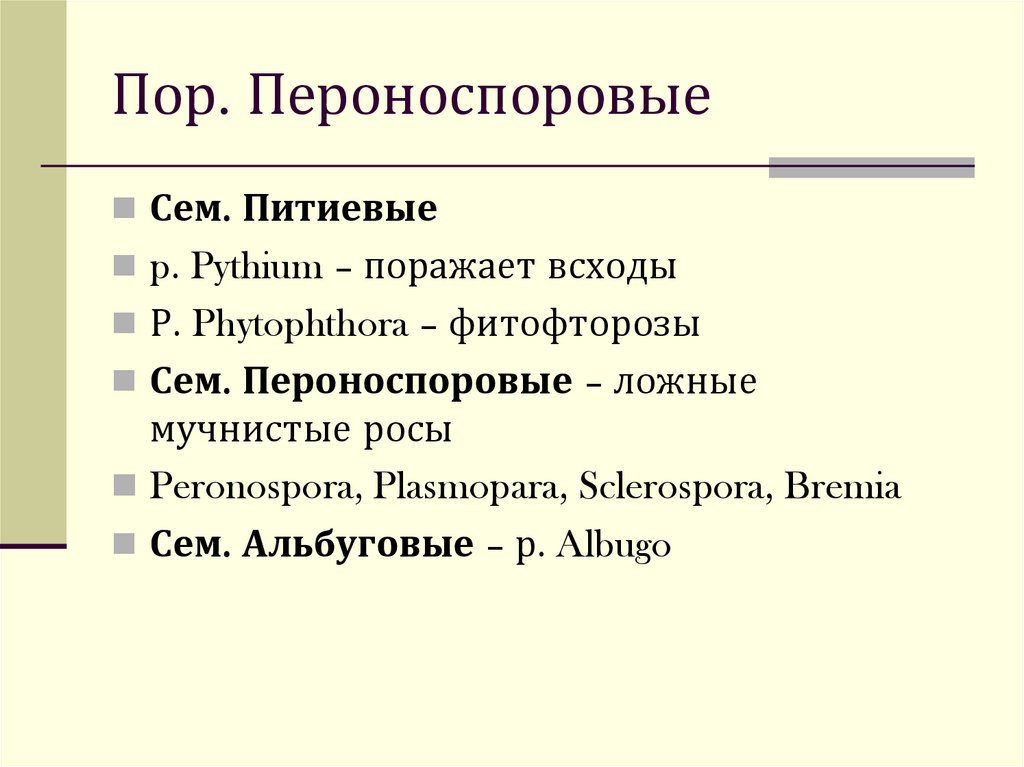 Пор. Пероноспоровые

Сем. Питиевые

р. Pythium – поражает всходы

Р. Phytophthora – фитофторозы

Сем. Пероноспоровые – ложные мучнистые росы

Peronospora, Plasmopara, Sclerospora, Bremia

Сем. Альбуговые – р. Albugo